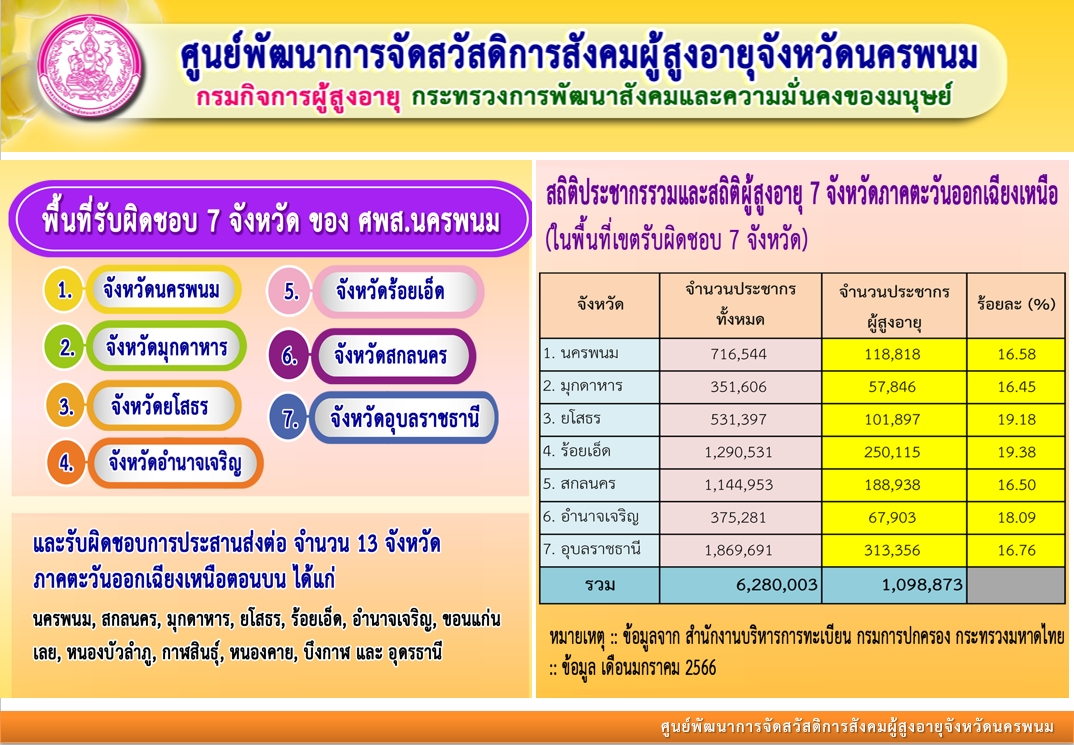 ศูนย์พัฒนาการจัดสวัสดิการสังคมผู้สูงอายุจังหวัดนครพนม
กรมกิจการผู้สูงอายุ กระทรวงการพัฒนาสังคมและความมั่นคงของมนุษย์

พื้นที่รับผิดชอบ 7 จังหวัด ของ ศพส.นครพนม

1. จังหวัดนครพนม
2. จังหวัดมุกดาหาร
3. จังหวัดยโสธร
4. จังหวัดอำนาจเจริญ
5. จังหวัดร้อยเอ็ด
6. จังหวัดสกลนคร
7. จังหวัดอุบลราชธานี

และรับผิดชอบการประสานส่งต่อ จำนวน 13 จังหวัด ภาคตะวันออกเฉียงเหนือตอนบน ได้แก่

นครพนม, สกลนคร, มุกดาหาร, ยโสธร, ร้อยเอ็ด, อำนาจเจริญ, ขอนแก่น เลย, หนองบัวลำภู, กาฬสินธุ์, หนองคาย, บึงกาฬ และ อุดรธานี

สถิติประชากรรวมและสถิติผู้สูงอายุ 7 จังหวัดภาคตะวันออกเฉียงเหนือ (ในพื้นที่เขตรับผิดชอบ 7 จังหวัด)

| จังหวัด | จำนวนประชากรทั้งหมด | จำนวนประชากรผู้สูงอายุ | ร้อยละ (%) |
|---|---|---|---|
| 1. นครพนม | 716,544 | 118,818 | 16.58 |
| 2. มุกดาหาร | 351,606 | 57,846 | 16.45 |
| 3. ยโสธร | 531,397 | 101,897 | 19.18 |
| 4. ร้อยเอ็ด | 1,290,531 | 250,115 | 19.38 |
| 5. สกลนคร | 1,144,953 | 188,938 | 16.50 |
| 6. อำนาจเจริญ | 375,281 | 67,903 | 18.09 |
| 7. อุบลราชธานี | 1,869,691 | 313,356 | 16.76 |
| รวม | 6,280,003 | 1,098,873 | |

หมายเหตุ :: ข้อมูลจาก สำนักงานบริหารการทะเบียน กรมการปกครอง กระทรวงมหาดไทย
:: ข้อมูล เดือนมกราคม 2566

ศูนย์พัฒนาการจัดสวัสดิการสังคมผู้สูงอายุจังหวัดนครพนม